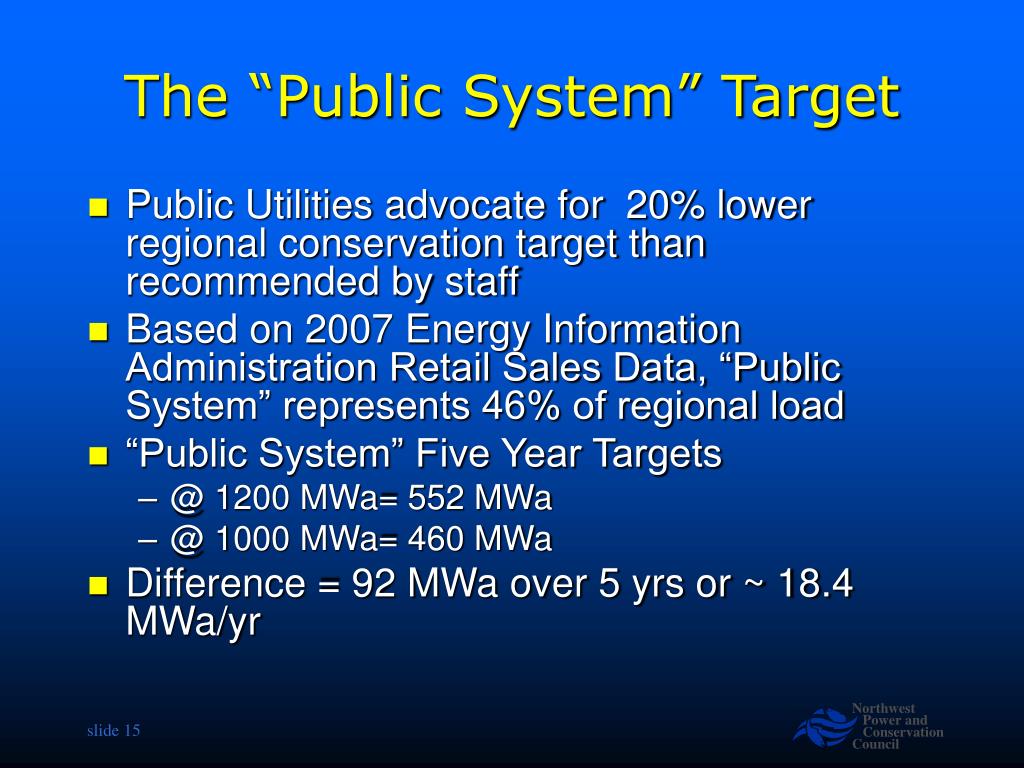 The “Public System” Target

Public Utilities advocate for 20% lower regional conservation target than recommended by staff

Based on 2007 Energy Information Administration Retail Sales Data, “Public System” represents 46% of regional load

“Public System” Five Year Targets

– @ 1200 MWa= 552 MWa

– @ 1000 MWa= 460 MWa

Difference = 92 MWa over 5 yrs or ~ 18.4 MWa/yr

slide 15

Northwest Power and Conservation Council